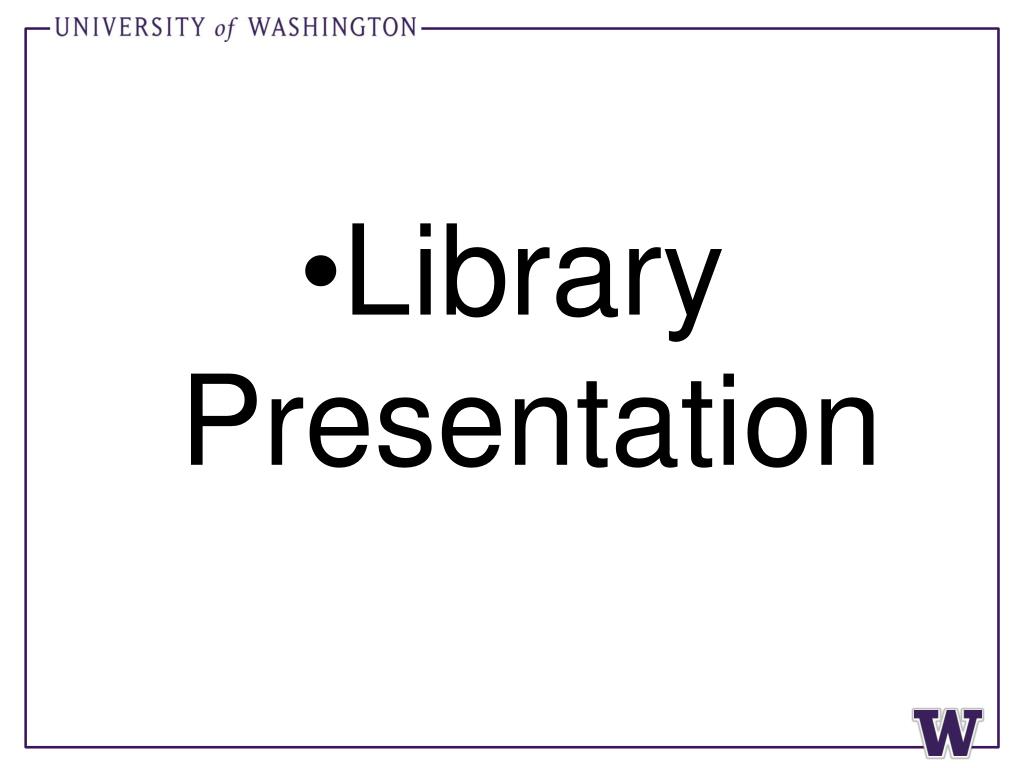 UNIVERSITY of WASHINGTON

•Library Presentation

W